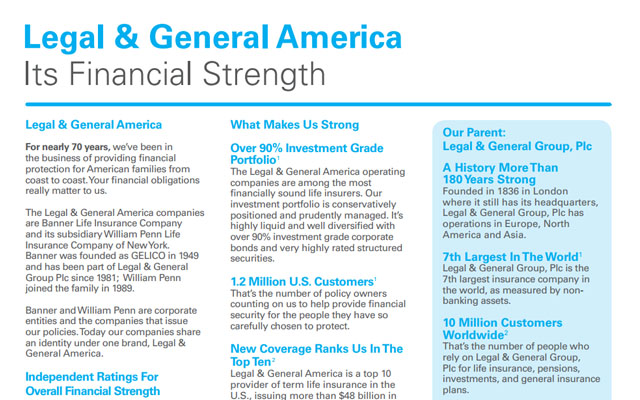 Legal & General America
Its Financial Strength

Legal & General America

For nearly 70 years, we've been in the business of providing financial protection for American families from coast to coast. Your financial obligations really matter to us.

The Legal & General America companies are Banner Life Insurance Company and its subsidiary William Penn Life Insurance Company of New York. Banner was founded as GELICO in 1949 and has been part of Legal & General Group Plc since 1981; William Penn joined the family in 1989.

Banner and William Penn are corporate entities and the companies that issue our policies. Today our companies share an identity under one brand, Legal & General America.

Independent Ratings For Overall Financial Strength

What Makes Us Strong

Over 90% Investment Grade Portfolio$^1$
The Legal & General America operating companies are among the most financially sound life insurers. Our investment portfolio is conservatively positioned and prudently managed. It's highly liquid and well diversified with over 90% investment grade corporate bonds and very highly rated structured securities.

1.2 Million U.S. Customers$^1$
That's the number of policy owners counting on us to help provide financial security for the people they have so carefully chosen to protect.

New Coverage Ranks Us In The Top Ten$^2$
Legal & General America is a top 10 provider of term life insurance in the U.S., issuing more than $48 billion in

Our Parent:
Legal & General Group, Plc

A History More Than 180 Years Strong
Founded in 1836 in London where it still has its headquarters, Legal & General Group, Plc has operations in Europe, North America and Asia.

7th Largest In The World$^1$
Legal & General Group, Plc is the 7th largest insurance company in the world, as measured by non-banking assets.

10 Million Customers Worldwide$^2$
That's the number of people who rely on Legal & General Group, Plc for life insurance, pensions, investments, and general insurance plans.